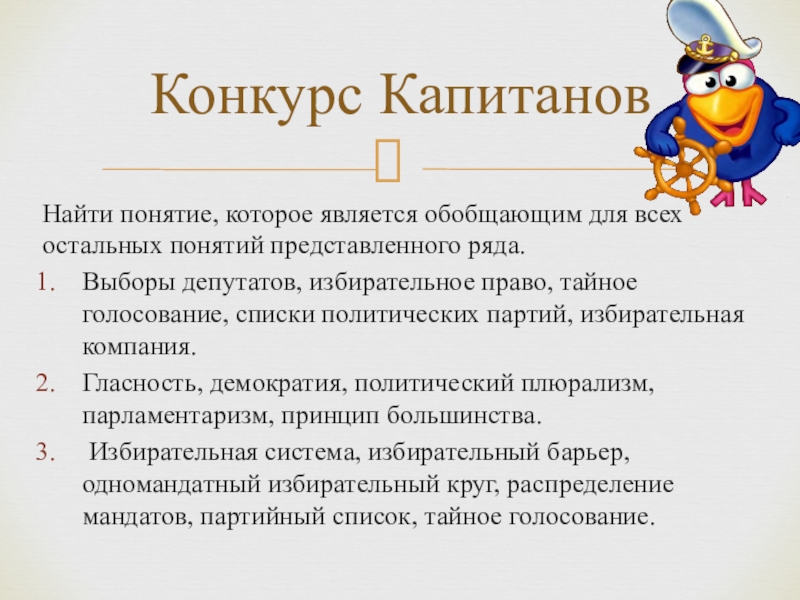 Конкурс Капитанов

Найти понятие, которое является обобщающим для всех остальных понятий представленного ряда.

1. Выборы депутатов, избирательное право, тайное голосование, списки политических партий, избирательная компания.
2. Гласность, демократия, политический плюрализм, парламентаризм, принцип большинства.
3. Избирательная система, избирательный барьер, одномандатный избирательный круг, распределение мандатов, партийный список, тайное голосование.